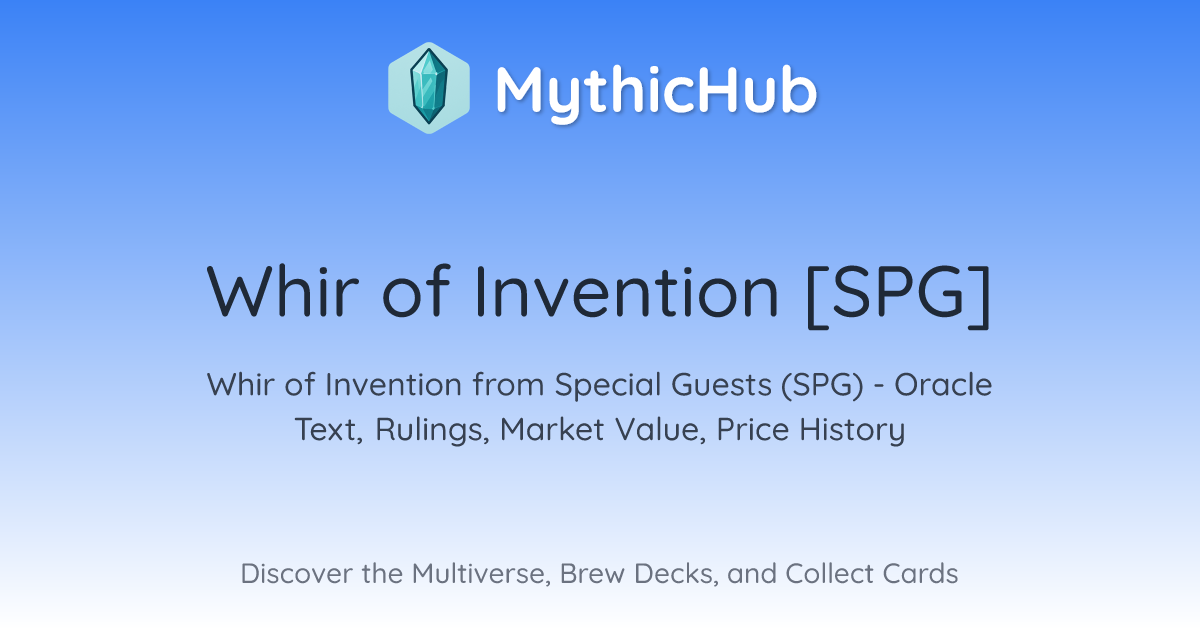 MythicHub

Whir of Invention [SPG]

Whir of Invention from Special Guests (SPG) - Oracle Text, Rulings, Market Value, Price History

Discover the Multiverse, Brew Decks, and Collect Cards